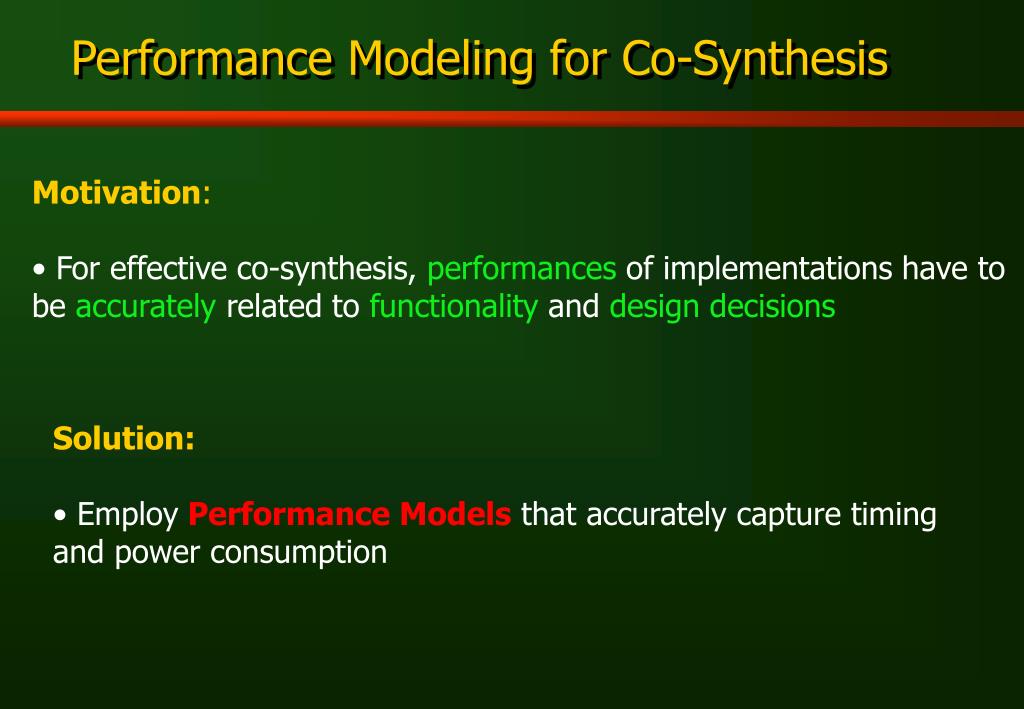 Performance Modeling for Co-Synthesis

Motivation:

• For effective co-synthesis, performances of implementations have to be accurately related to functionality and design decisions

Solution:

• Employ Performance Models that accurately capture timing and power consumption